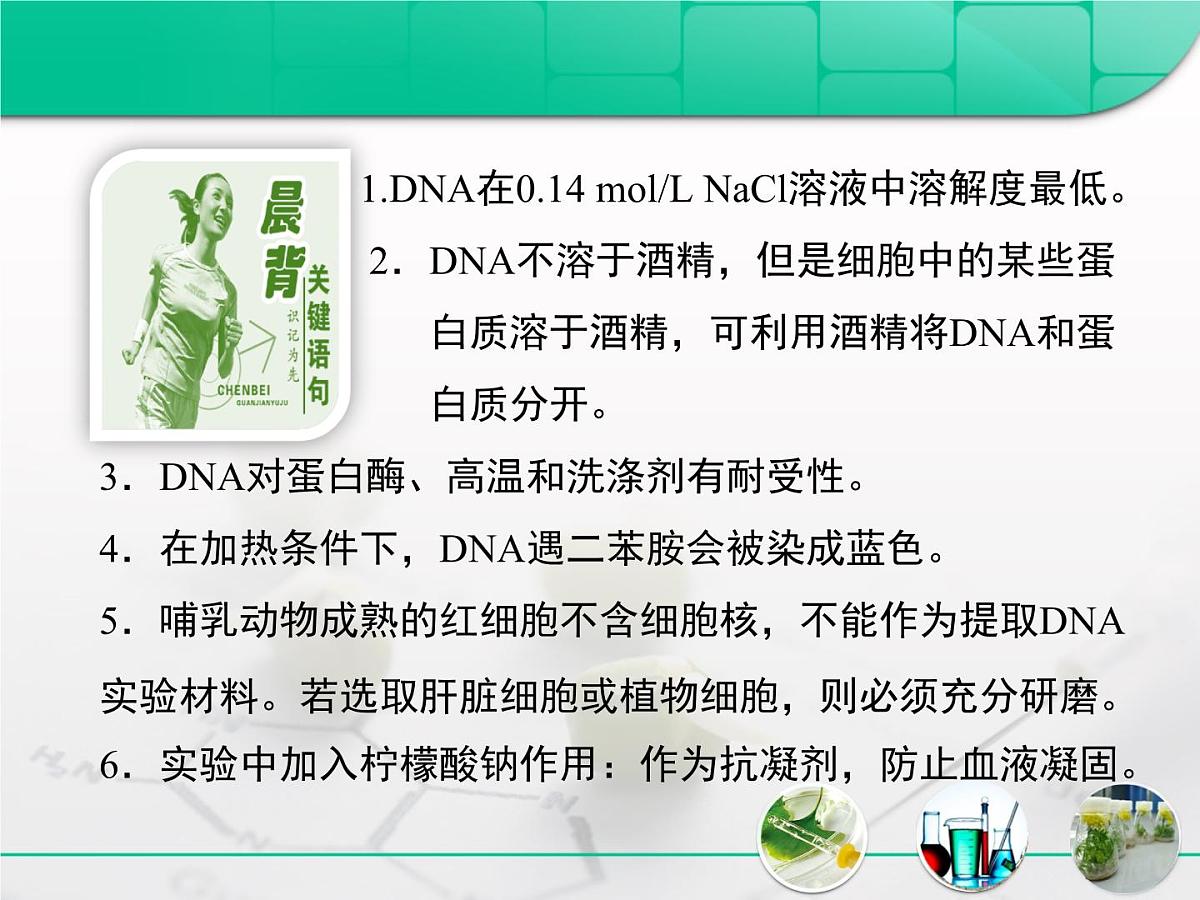 晨背
关键语句
识记为先
CHENBEI
GUANJIANYUJU

1.DNA在0.14 mol/L NaCl溶液中溶解度最低。

2．DNA不溶于酒精，但是细胞中的某些蛋白质溶于酒精，可利用酒精将DNA和蛋白质分开。

3．DNA对蛋白酶、高温和洗涤剂有耐受性。

4．在加热条件下，DNA遇二苯胺会被染成蓝色。

5．哺乳动物成熟的红细胞不含细胞核，不能作为提取DNA实验材料。若选取肝脏细胞或植物细胞，则必须充分研磨。

6．实验中加入柠檬酸钠作用：作为抗凝剂，防止血液凝固。